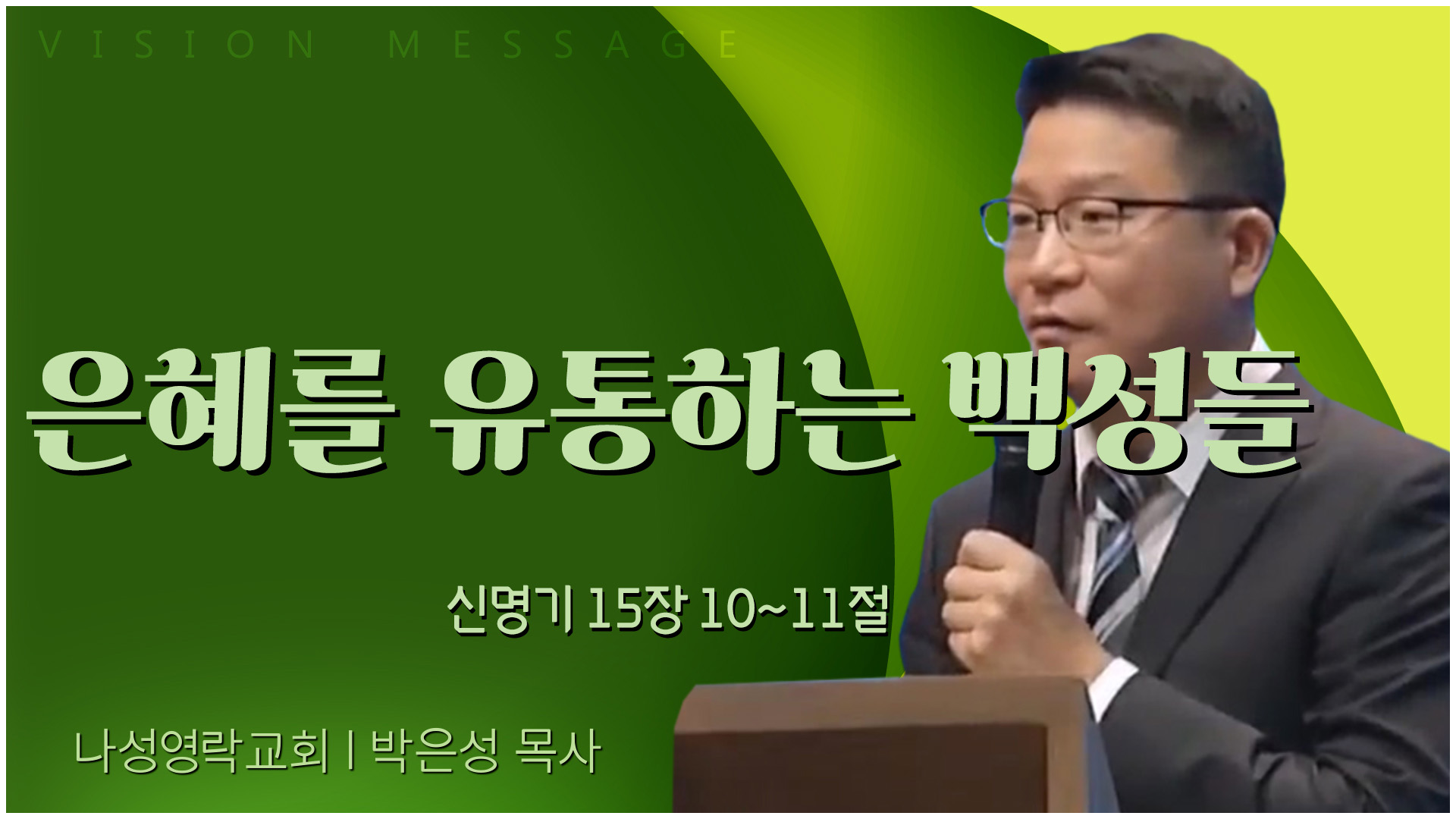 VISION MESSAGE

은혜를 유통하는 백성들

신명기 15장 10~11절

나성영락교회 | 박은성 목사